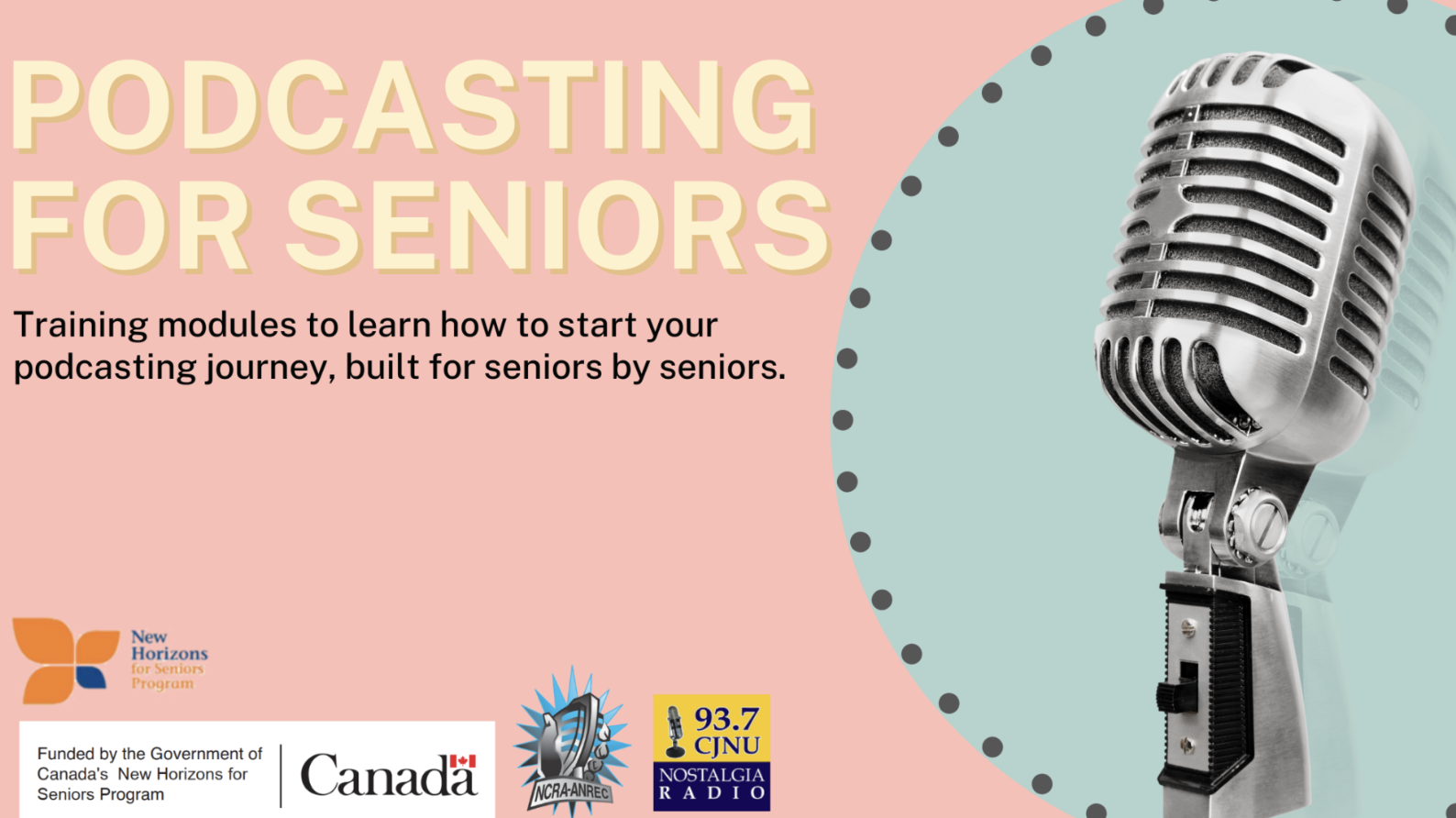 PODCASTING FOR SENIORS

Training modules to learn how to start your podcasting journey, built for seniors by seniors.

New Horizons for Seniors Program

Funded by the Government of Canada's New Horizons for Seniors Program

Canada

NCRA-ANREC

93.7 CJNU

NOSTALGIA RADIO